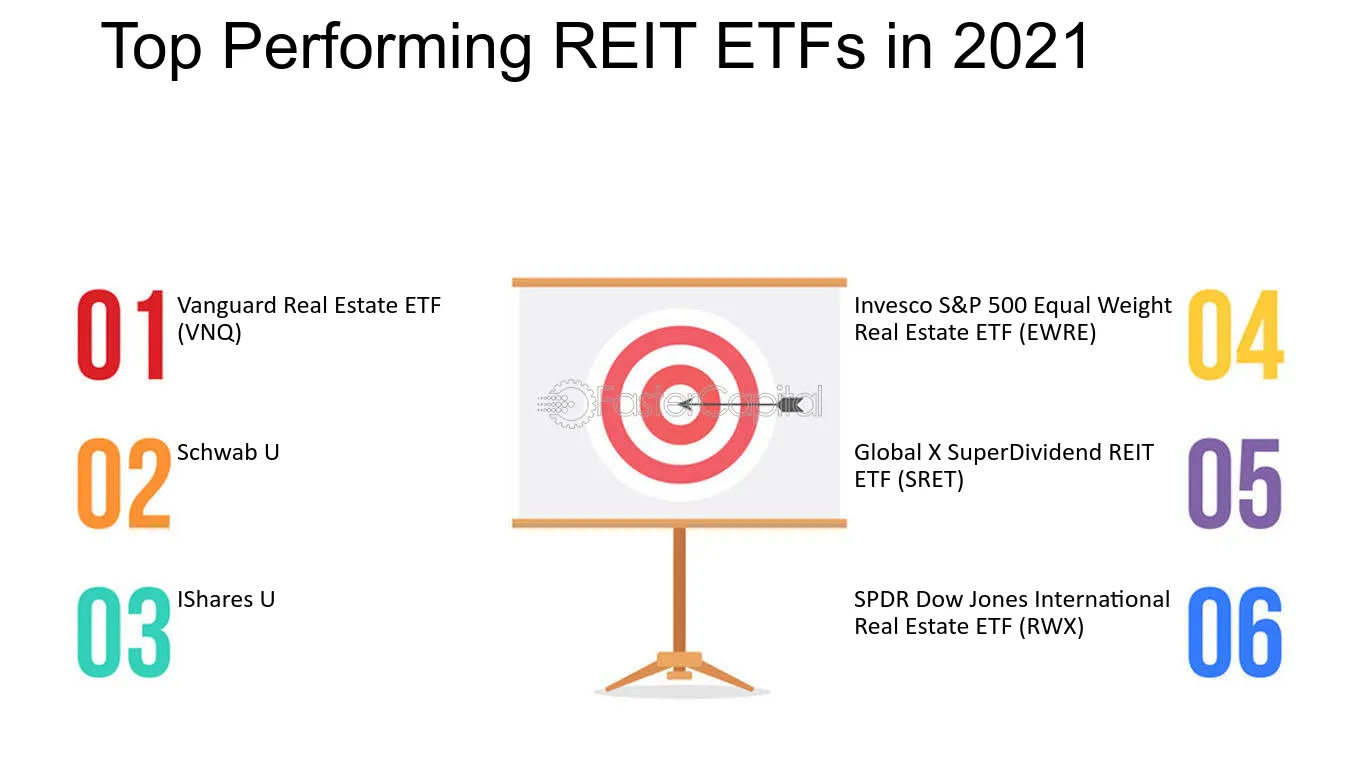 Top Performing REIT ETFs in 2021

01
Vanguard Real Estate ETF (VNQ)

02
Schwab U

03
IShares U

Invesco S&P 500 Equal Weight Real Estate ETF (EWRE)
04

Global X SuperDividend REIT ETF (SRET)
05

SPDR Dow Jones International Real Estate ETF (RWX)
06

FasterCapital